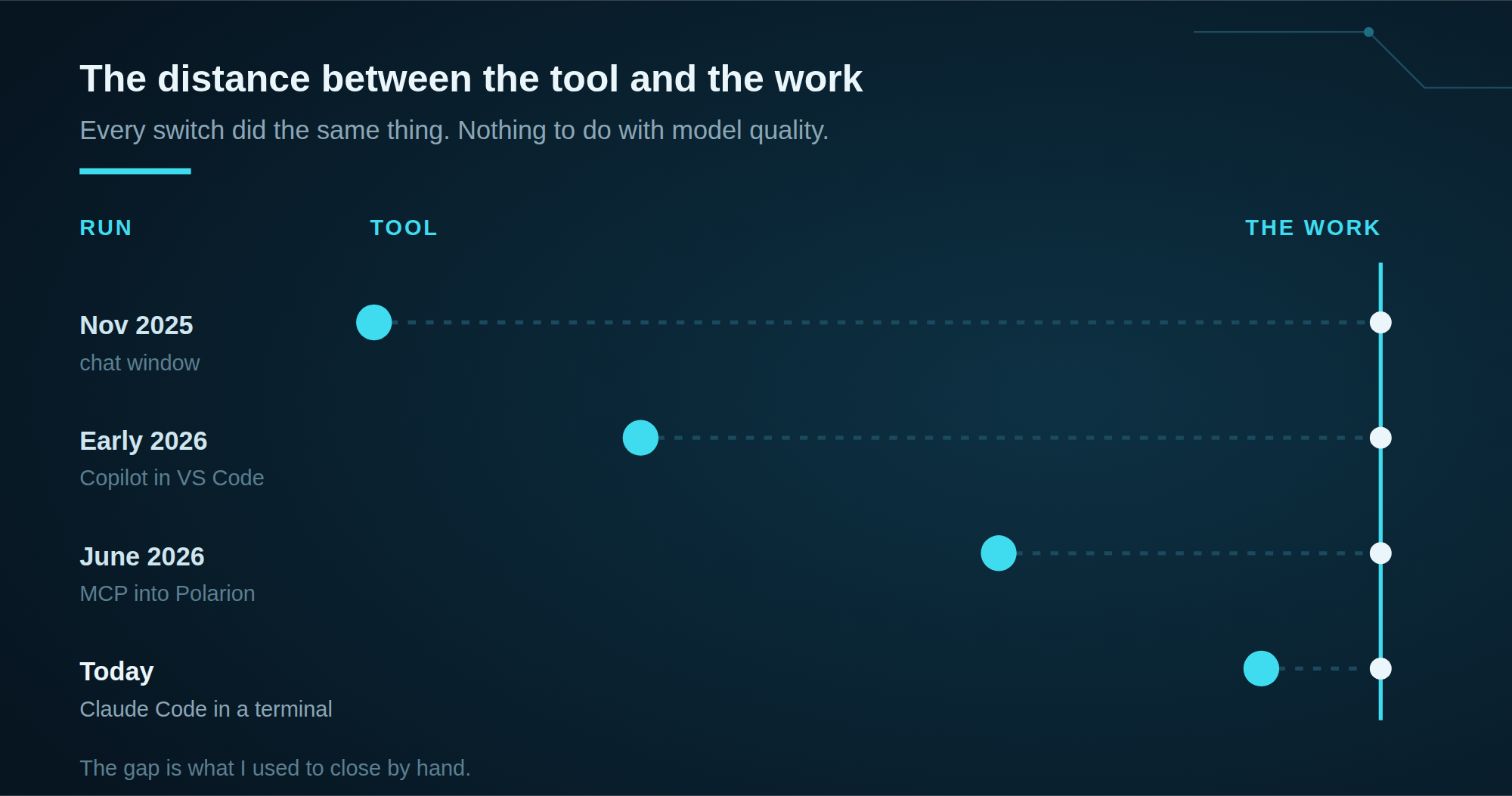 The distance between the tool and the work

Every switch did the same thing. Nothing to do with model quality.

RUN

TOOL

THE WORK

Nov 2025
chat window

Early 2026
Copilot in VS Code

June 2026
MCP into Polarion

Today
Claude Code in a terminal

The gap is what I used to close by hand.